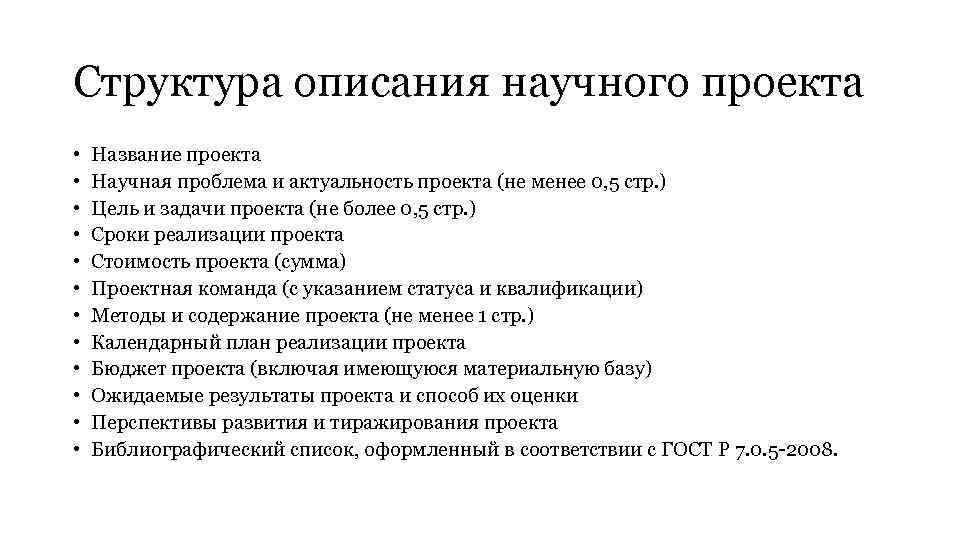 Структура описания научного проекта

• Название проекта
• Научная проблема и актуальность проекта (не менее 0,5 стр.)
• Цель и задачи проекта (не более 0,5 стр.)
• Сроки реализации проекта
• Стоимость проекта (сумма)
• Проектная команда (с указанием статуса и квалификации)
• Методы и содержание проекта (не менее 1 стр.)
• Календарный план реализации проекта
• Бюджет проекта (включая имеющуюся материальную базу)
• Ожидаемые результаты проекта и способ их оценки
• Перспективы развития и тиражирования проекта
• Библиографический список, оформленный в соответствии с ГОСТ Р 7.0.5-2008.